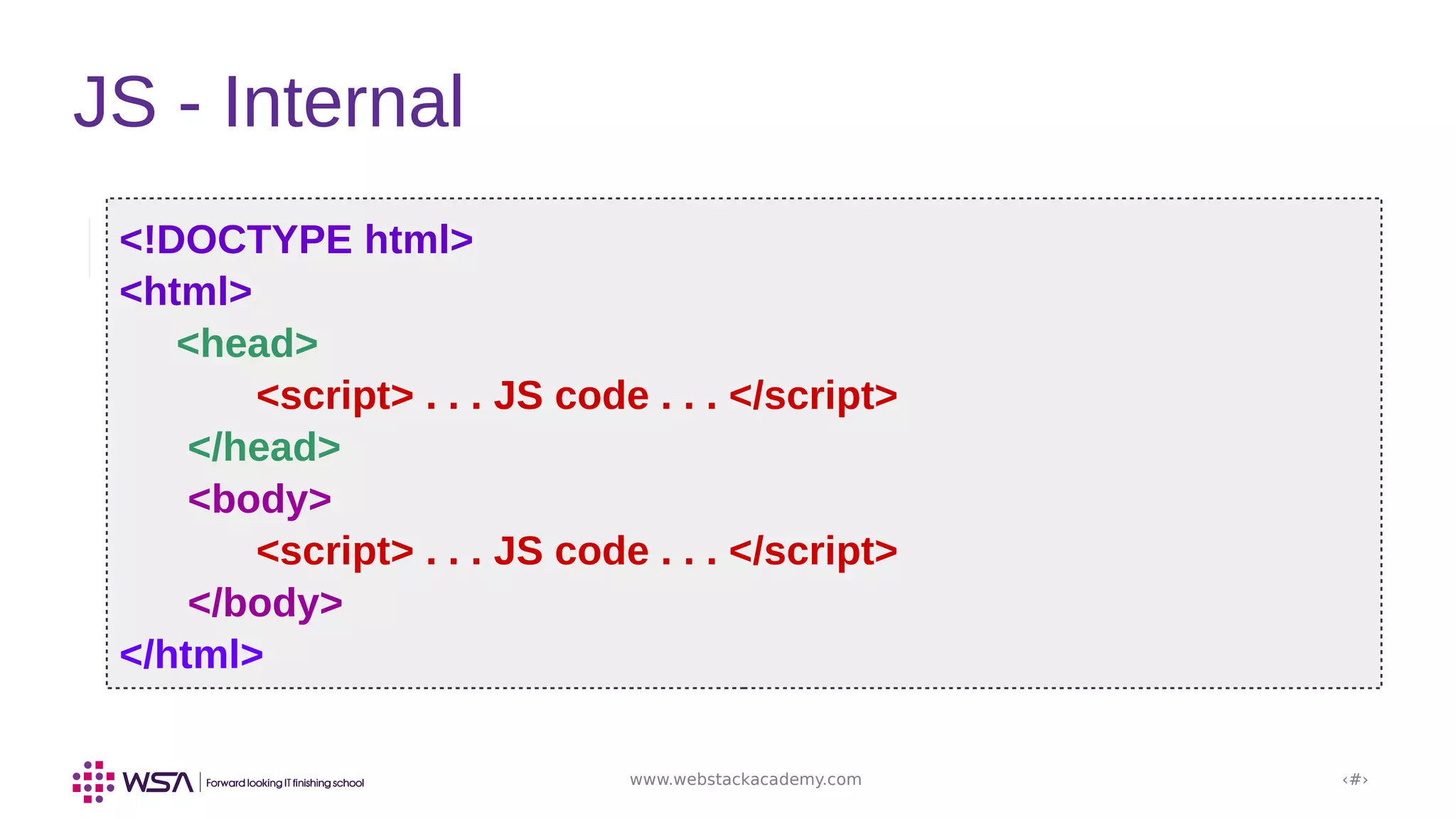 JS - Internal

<!DOCTYPE html>
<html>
<head>
<script> . . . JS code . . . </script>
</head>
<body>
<script> . . . JS code . . . </script>
</body>
</html>

WSA | Forward looking IT finishing school

www.webstackacademy.com

‹#›